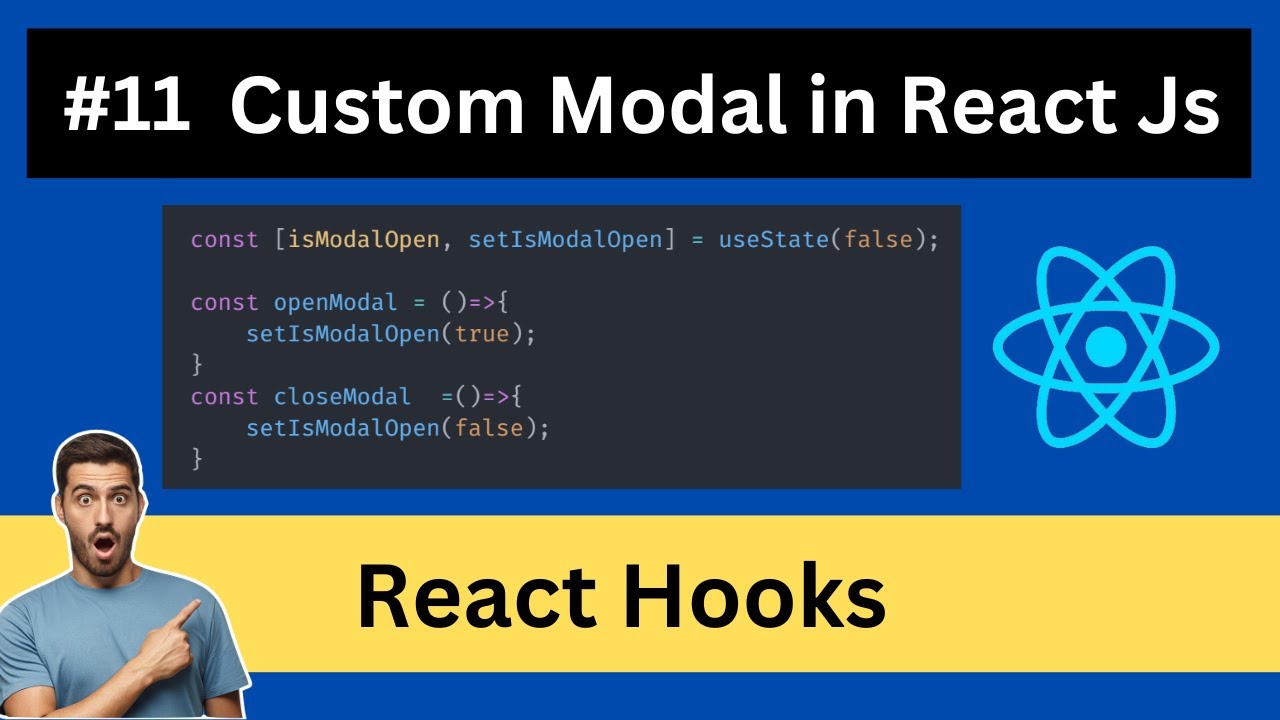 #11 Custom Modal in React Js

const [isModalOpen, setIsModalOpen] = useState(false);

const openModal = ()=>{
    setIsModalOpen(true);
}
const closeModal  =()=>{
    setIsModalOpen(false);
}

React Hooks